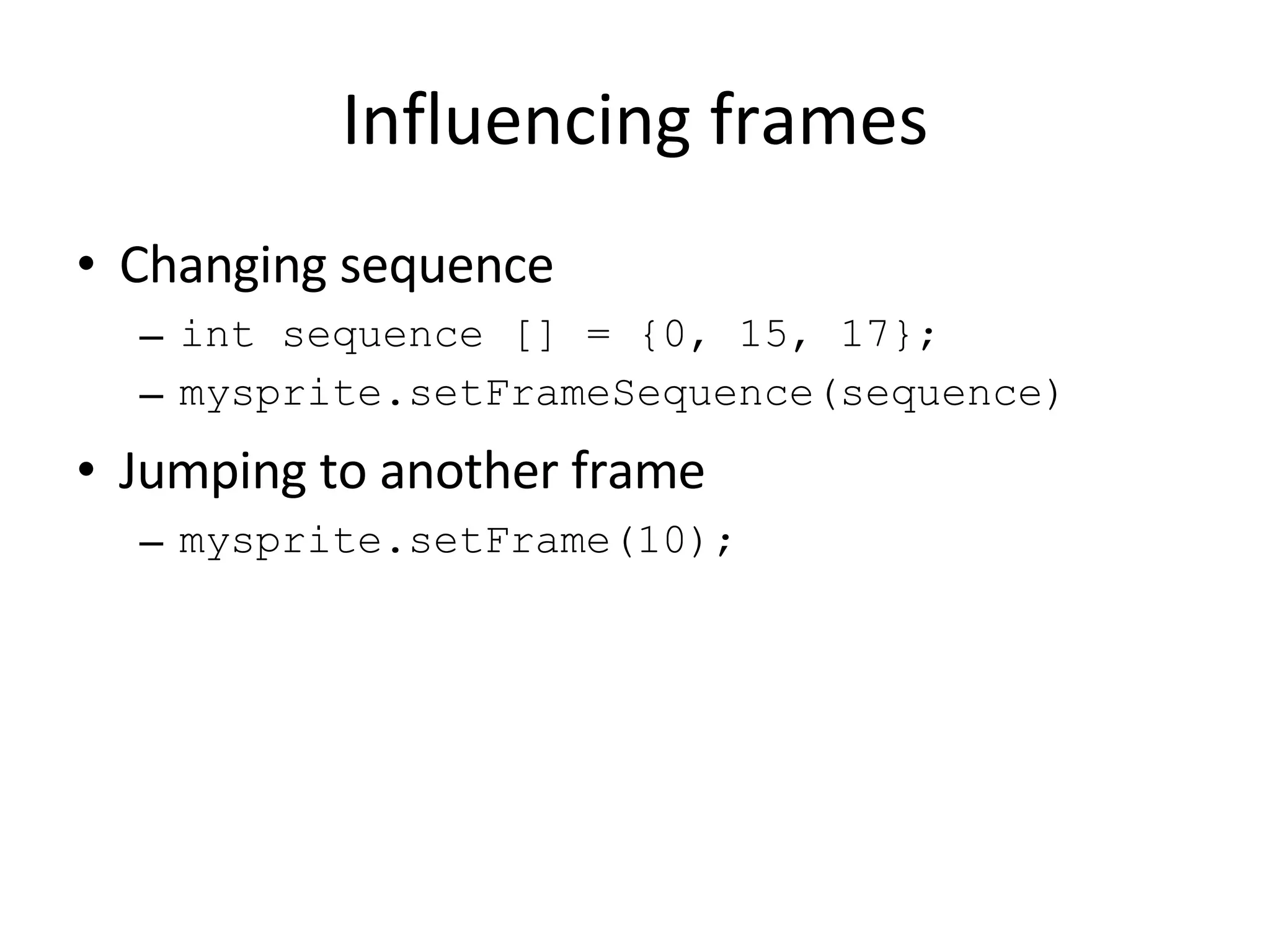 Influencing frames

• Changing sequence
– int sequence [] = {0, 15, 17};
– mysprite.setFrameSequence(sequence)

• Jumping to another frame
– mysprite.setFrame(10);